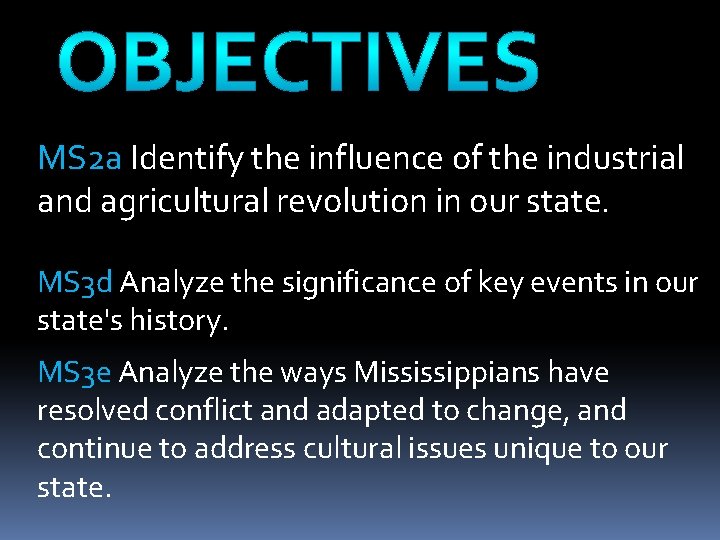 OBJECTIVES

MS2a Identify the influence of the industrial and agricultural revolution in our state.

MS3d Analyze the significance of key events in our state's history.

MS3e Analyze the ways Mississippians have resolved conflict and adapted to change, and continue to address cultural issues unique to our state.